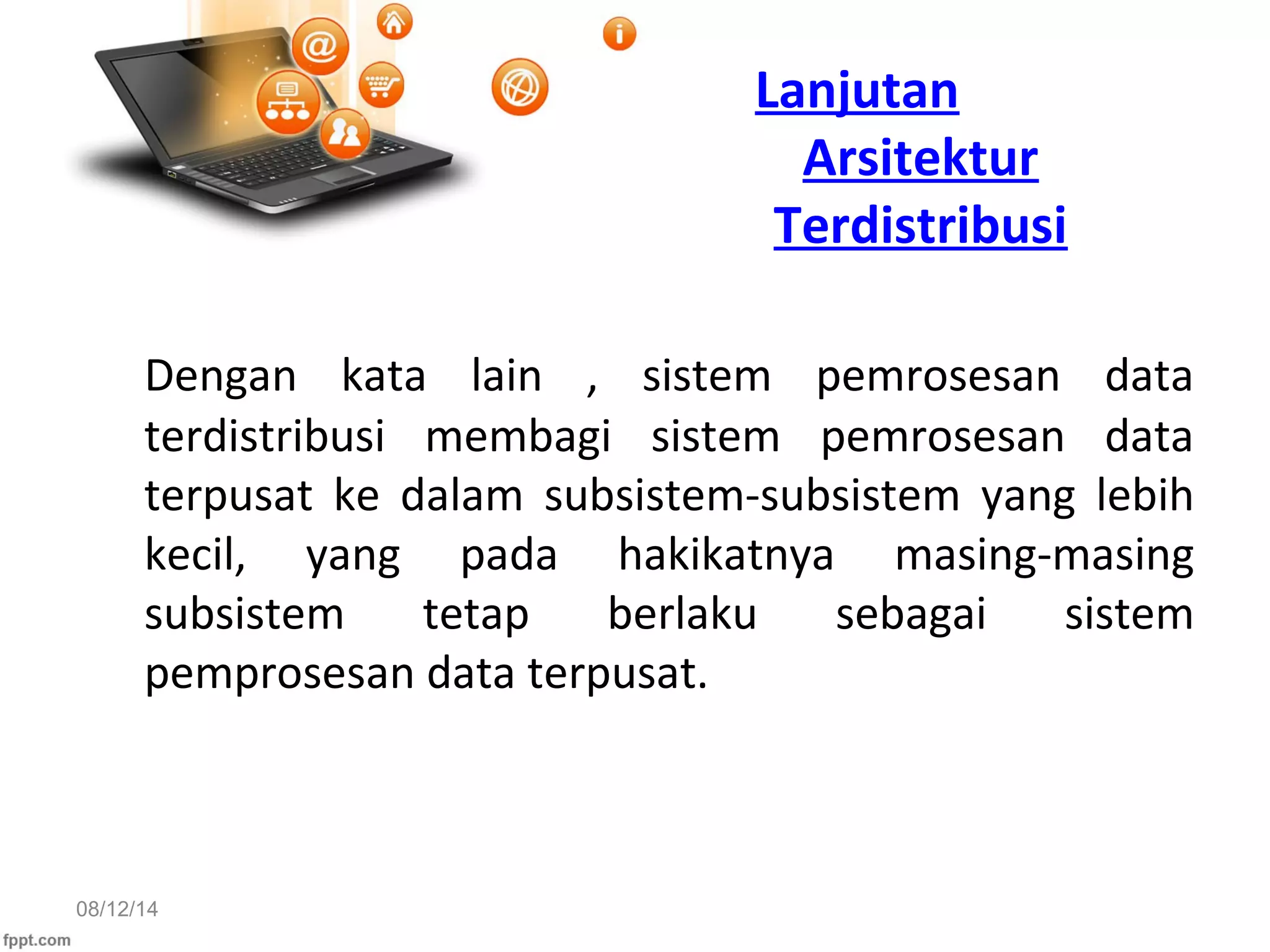 Lanjutan Arsitektur Terdistribusi

Dengan kata lain , sistem pemrosesan data terdistribusi membagi sistem pemrosesan data terpusat ke dalam subsistem-subsistem yang lebih kecil, yang pada hakikatnya masing-masing subsistem tetap berlaku sebagai sistem pemprosesan data terpusat.

08/12/14

fppt.com